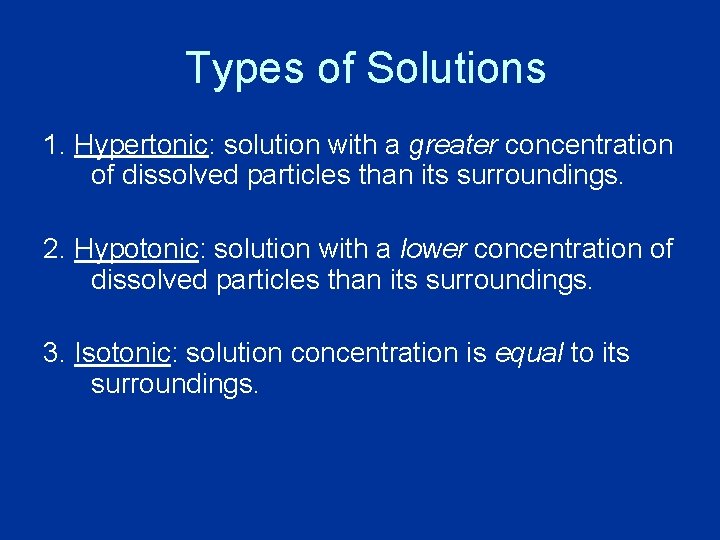 Types of Solutions

1. Hypertonic: solution with a greater concentration of dissolved particles than its surroundings.

2. Hypotonic: solution with a lower concentration of dissolved particles than its surroundings.

3. Isotonic: solution concentration is equal to its surroundings.